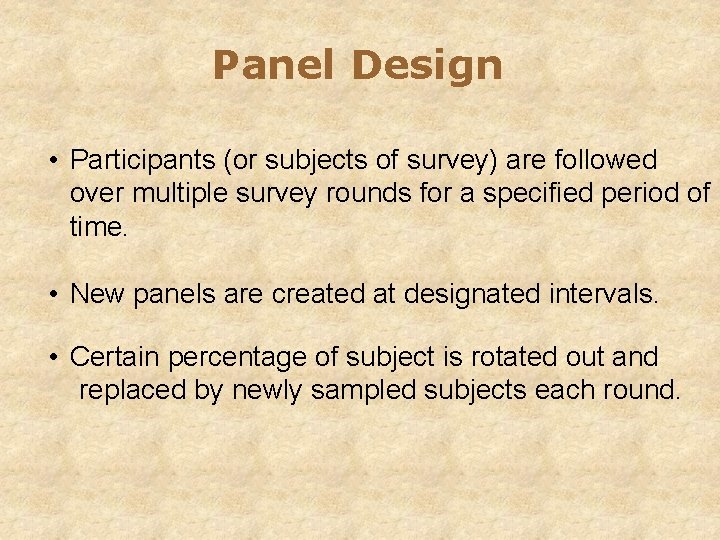 Panel Design

• Participants (or subjects of survey) are followed over multiple survey rounds for a specified period of time.

• New panels are created at designated intervals.

• Certain percentage of subject is rotated out and replaced by newly sampled subjects each round.